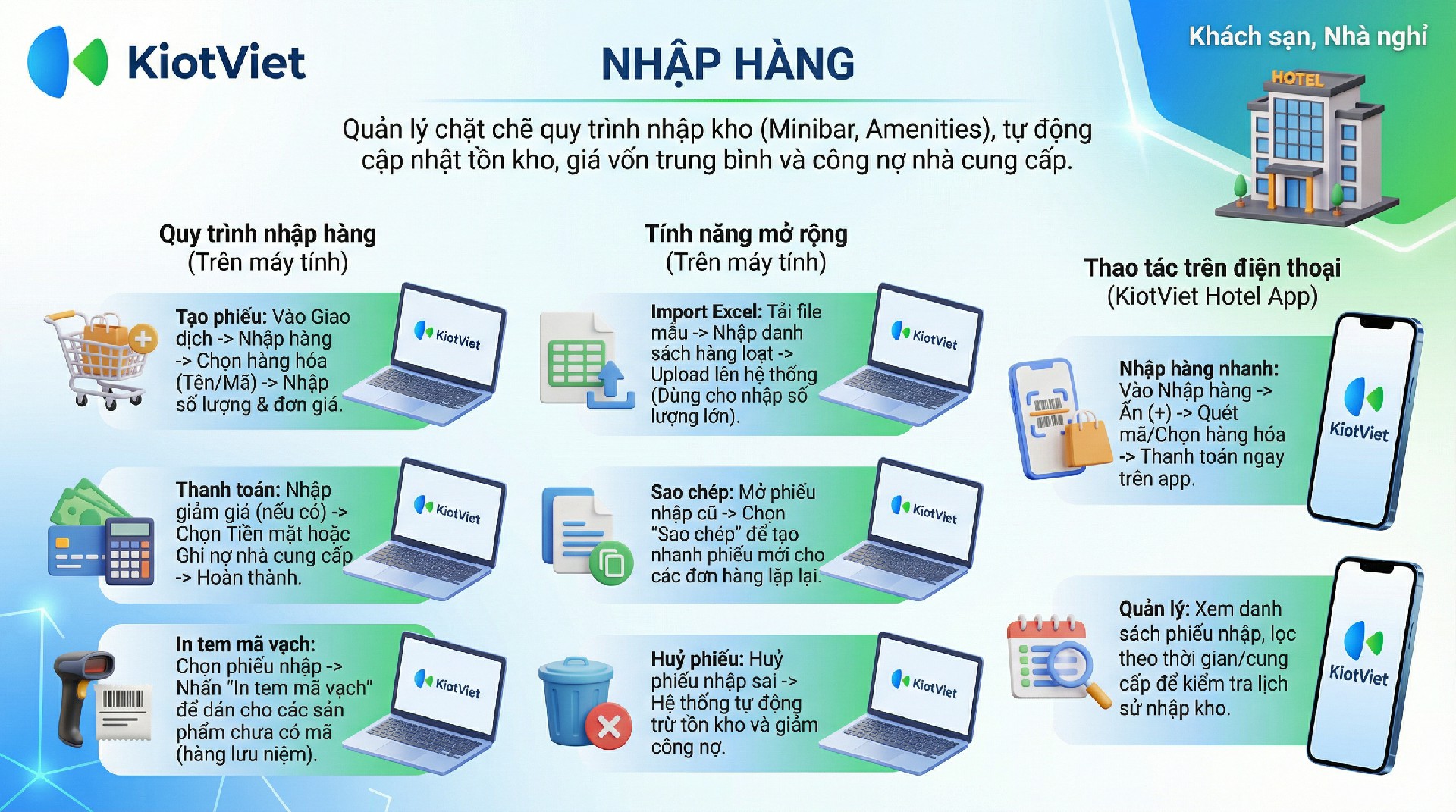 KiotViet

NHẬP HÀNG

Khách sạn, Nhà nghỉ

HOTEL

Quản lý chặt chẽ quy trình nhập kho (Minibar, Amenities), tự động cập nhật tồn kho, giá vốn trung bình và công nợ nhà cung cấp.

Quy trình nhập hàng
(Trên máy tính)

Tạo phiếu: Vào Giao dịch -> Nhập hàng -> Chọn hàng hóa (Tên/Mã) -> Nhập số lượng & đơn giá.

KiotViet

Thanh toán: Nhập giảm giá (nếu có) -> Chọn Tiền mặt hoặc Ghi nợ nhà cung cấp -> Hoàn thành.

KiotViet

In tem mã vạch: Chọn phiếu nhập -> Nhấn "In tem mã vạch" để dán cho các sản phẩm chưa có mã (hàng lưu niệm).

KiotViet

Tính năng mở rộng
(Trên máy tính)

Import Excel: Tải file mẫu -> Nhập danh sách hàng loạt -> Upload lên hệ thống (Dùng cho nhập số lượng lớn).

KiotViet

Sao chép: Mở phiếu nhập cũ -> Chọn "Sao chép" để tạo nhanh phiếu mới cho các đơn hàng lặp lại.

KiotViet

Huỷ phiếu: Huỷ phiếu nhập sai -> Hệ thống tự động trừ tồn kho và giảm công nợ.

KiotViet

Thao tác trên điện thoại
(KiotViet Hotel App)

Nhập hàng nhanh: Vào Nhập hàng -> Ấn (+) -> Quét mã/Chọn hàng hóa -> Thanh toán ngay trên app.

KiotViet

Quản lý: Xem danh sách phiếu nhập, lọc theo thời gian/cung cấp để kiểm tra lịch sử nhập kho.

KiotViet